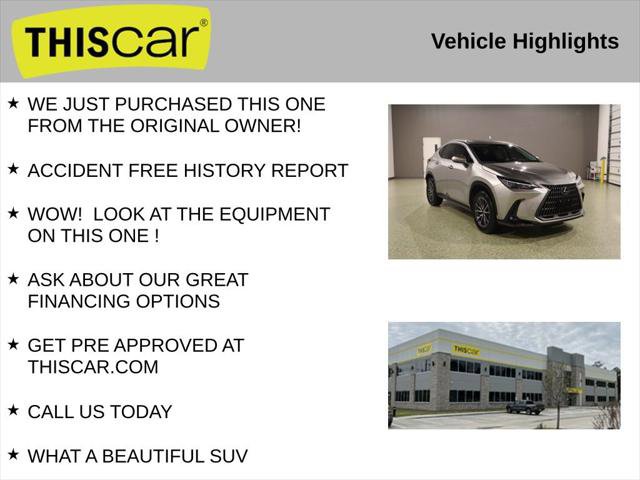 THIScar®

Vehicle Highlights

★ WE JUST PURCHASED THIS ONE FROM THE ORIGINAL OWNER!

★ ACCIDENT FREE HISTORY REPORT

★ WOW!  LOOK AT THE EQUIPMENT ON THIS ONE !

★ ASK ABOUT OUR GREAT FINANCING OPTIONS

★ GET PRE APPROVED AT THISCAR.COM

★ CALL US TODAY

★ WHAT A BEAUTIFUL SUV

THIScar

THIScar